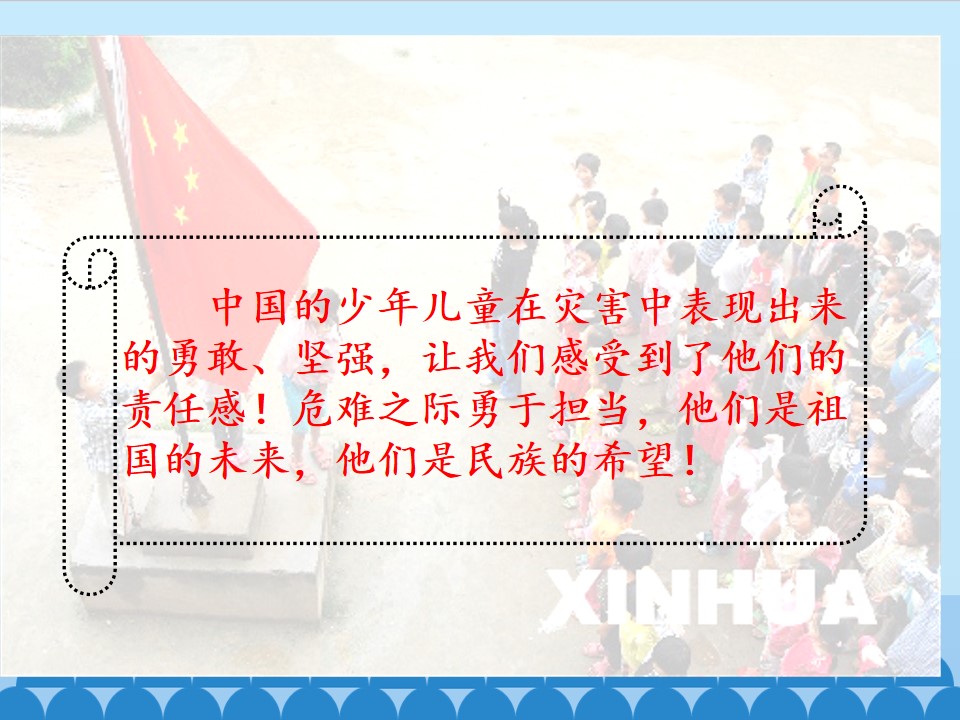 中国的少年儿童在灾害中表现出来的勇敢、坚强，让我们感受到了他们的责任感！危难之际勇于担当，他们是祖国的未来，他们是民族的希望！

XINHUA